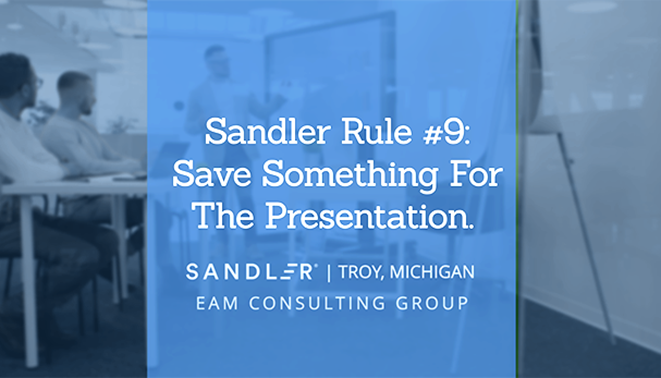 Sandler Rule #9: Save Something For The Presentation.

SANDLER® | TROY, MICHIGAN
EAM CONSULTING GROUP